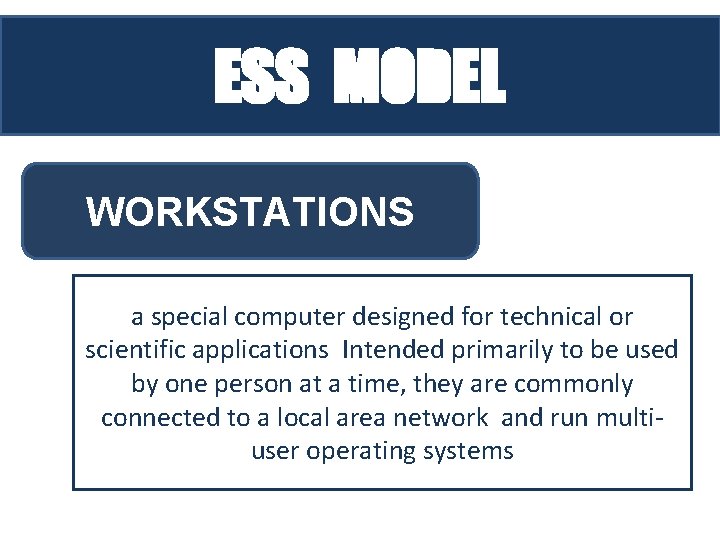 ESS MODEL

WORKSTATIONS

a special computer designed for technical or scientific applications Intended primarily to be used by one person at a time, they are commonly connected to a local area network and run multi-user operating systems